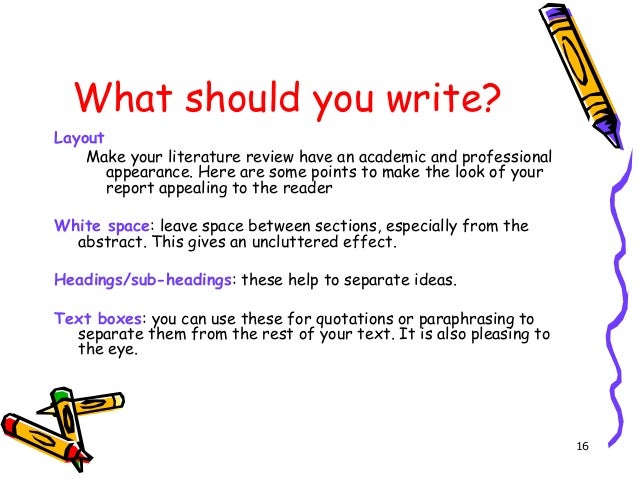 What should you write?

Layout

Make your literature review have an academic and professional appearance. Here are some points to make the look of your report appealing to the reader

White space: leave space between sections, especially from the abstract. This gives an uncluttered effect.

Headings/sub-headings: these help to separate ideas.

Text boxes: you can use these for quotations or paraphrasing to separate them from the rest of your text. It is also pleasing to the eye.

16